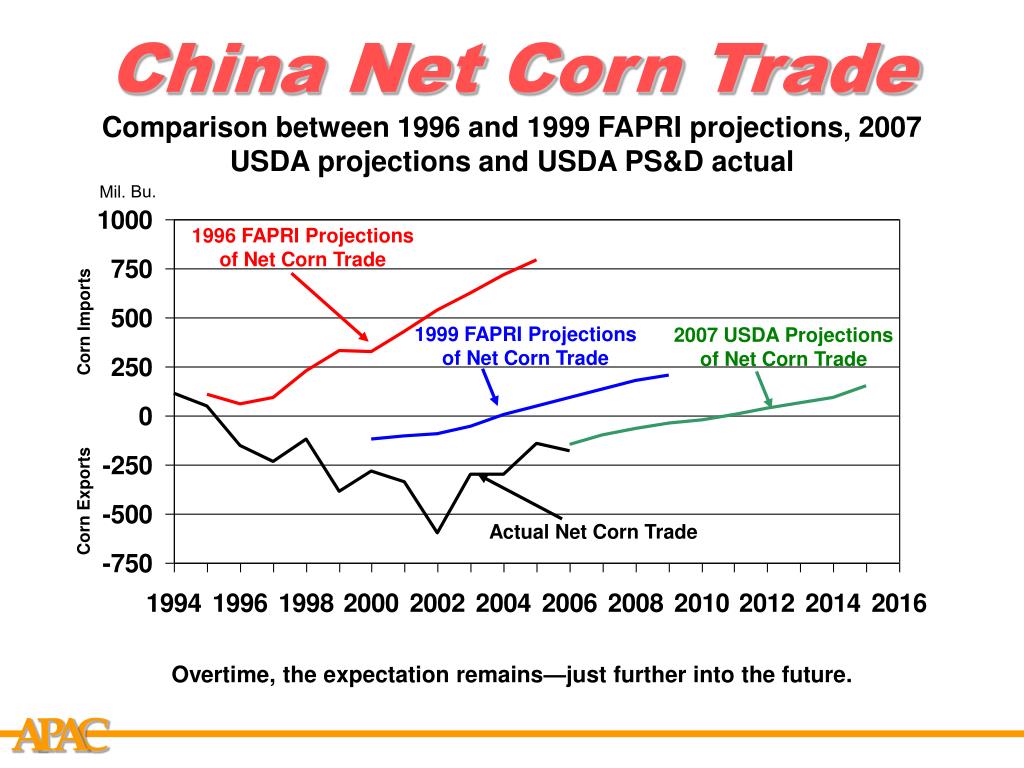 China Net Corn Trade

Comparison between 1996 and 1999 FAPRI projections, 2007 USDA projections and USDA PS&D actual

Mil. Bu.

1000
750
500
250
0
-250
-500
-750

Corn Imports

Corn Exports

1996 FAPRI Projections of Net Corn Trade

1999 FAPRI Projections of Net Corn Trade

2007 USDA Projections of Net Corn Trade

Actual Net Corn Trade

1994 1996 1998 2000 2002 2004 2006 2008 2010 2012 2014 2016

Overtime, the expectation remains—just further into the future.

APAC